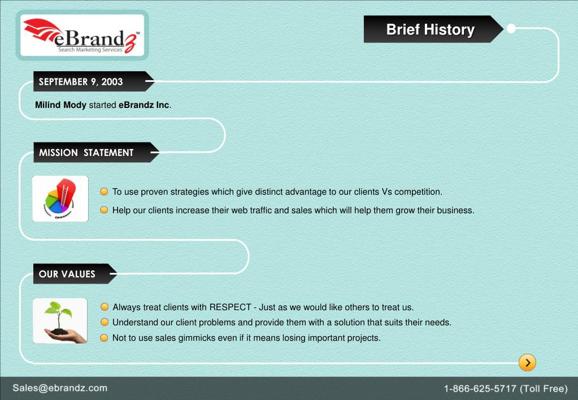 eBrandz™
Search Marketing Services

Brief History

SEPTEMBER 9, 2003

Milind Mody started eBrandz Inc.

MISSION STATEMENT

To use proven strategies which give distinct advantage to our clients Vs competition.

Help our clients increase their web traffic and sales which will help them grow their business.

OUR VALUES

Always treat clients with RESPECT - Just as we would like others to treat us.

Understand our client problems and provide them with a solution that suits their needs.

Not to use sales gimmicks even if it means losing important projects.

Sales@ebrandz.com

1-866-625-5717 (Toll Free)